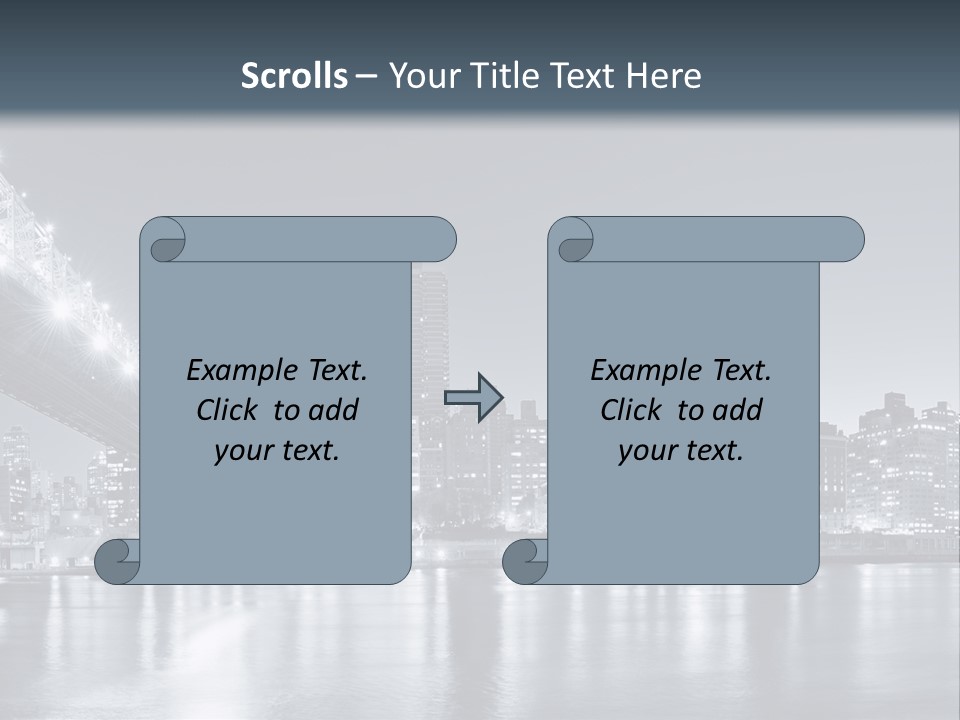 Scrolls – Your Title Text Here

Example Text. Click to add your text.

Example Text. Click to add your text.